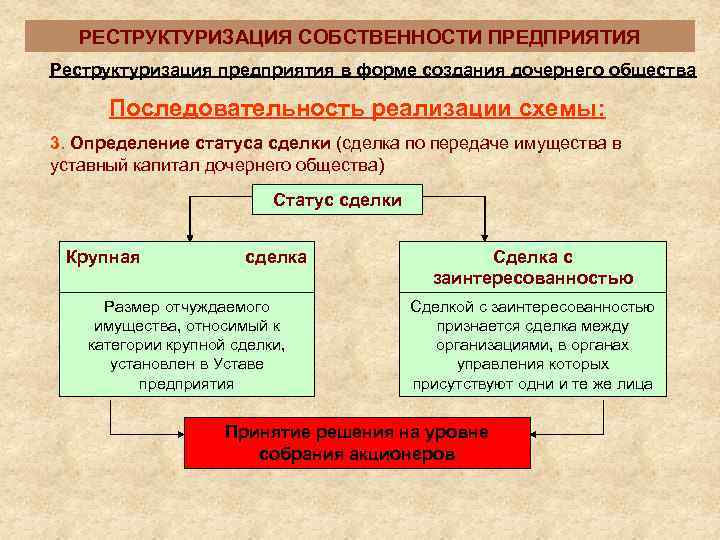 РЕСТРУКТУРИЗАЦИЯ СОБСТВЕННОСТИ ПРЕДПРИЯТИЯ

Реструктуризация предприятия в форме создания дочернего общества

Последовательность реализации схемы:

3. Определение статуса сделки (сделка по передаче имущества в уставный капитал дочернего общества)

Статус сделки

Крупная сделка

Размер отчуждаемого имущества, относимый к категории крупной сделки, установлен в Уставе предприятия

Сделка с заинтересованностью

Сделкой с заинтересованностью признается сделка между организациями, в органах управления которых присутствуют одни и те же лица

Принятие решения на уровне собрания акционеров